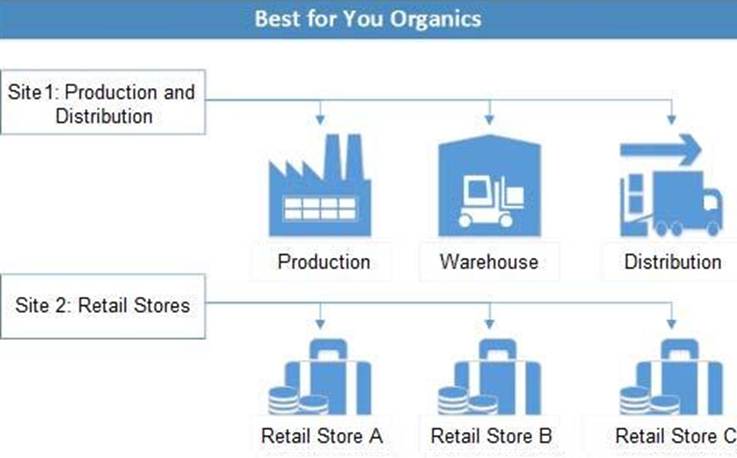 Best for You Organics

Site 1: Production and Distribution

Production

Warehouse

Distribution

Site 2: Retail Stores

Retail Store A

Retail Store B

Retail Store C